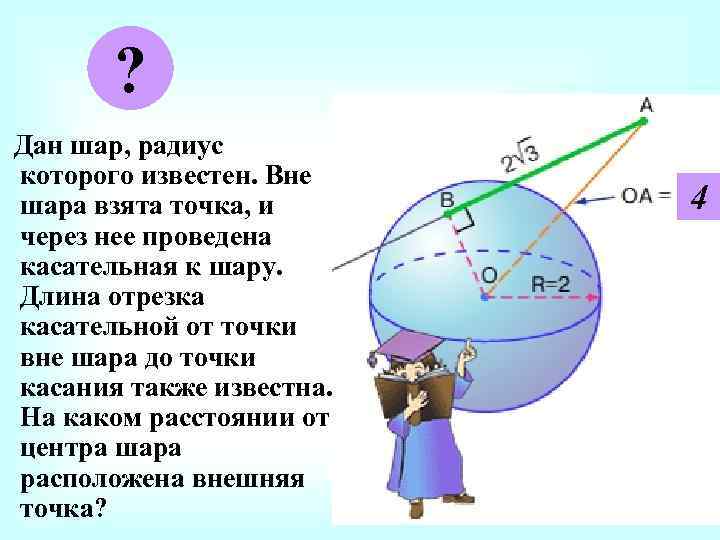 ?

Дан шар, радиус которого известен. Вне шара взята точка, и через нее проведена касательная к шару. Длина отрезка касательной от точки вне шара до точки касания также известна. На каком расстоянии от центра шара расположена внешняя точка?

A

$2\sqrt{3}$

B

OA =

4

O

R=2